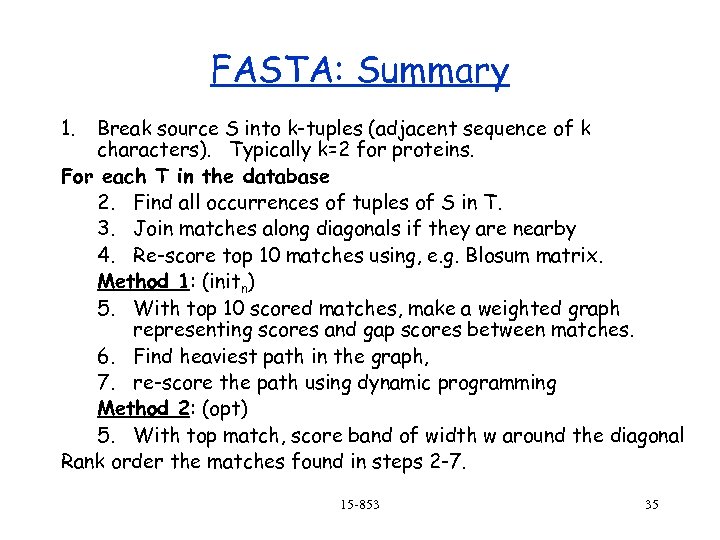 FASTA: Summary

1. Break source S into k-tuples (adjacent sequence of k characters). Typically k=2 for proteins.

For each T in the database

2. Find all occurrences of tuples of S in T.
3. Join matches along diagonals if they are nearby
4. Re-score top 10 matches using, e.g. Blosum matrix.

Method 1: (init$_n$)

5. With top 10 scored matches, make a weighted graph representing scores and gap scores between matches.
6. Find heaviest path in the graph,
7. re-score the path using dynamic programming

Method 2: (opt)

5. With top match, score band of width w around the diagonal

Rank order the matches found in steps 2-7.

15-853

35